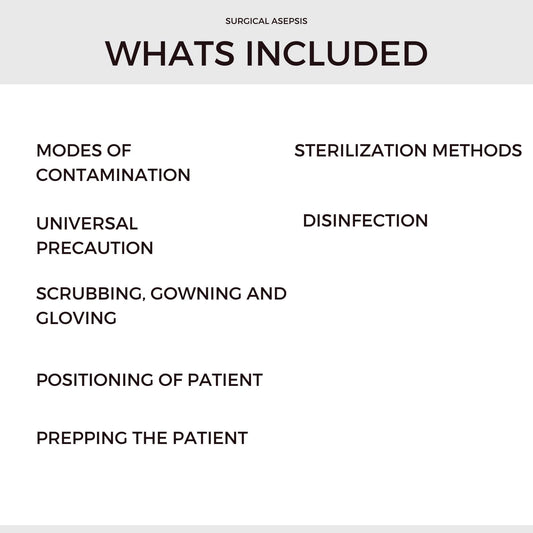 SURGICAL ASEPSIS

WHATS INCLUDED

MODES OF CONTAMINATION

UNIVERSAL PRECAUTION

SCRUBBING, GOWNING AND GLOVING

POSITIONING OF PATIENT

PREPPING THE PATIENT

STERILIZATION METHODS

DISINFECTION